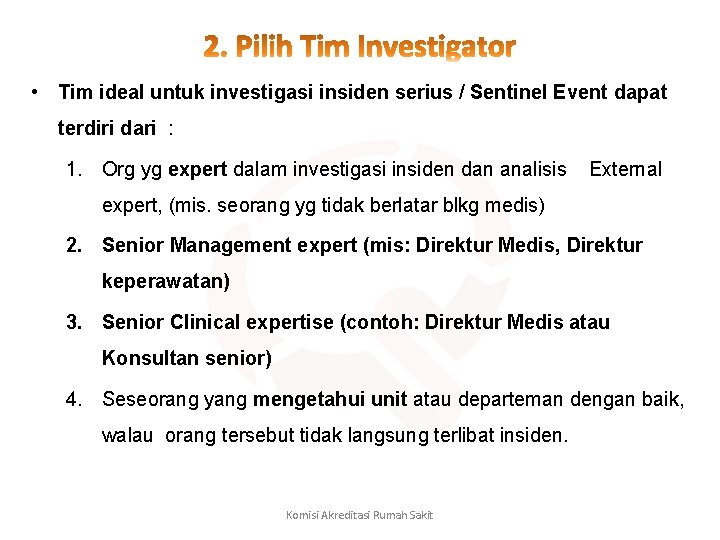 2. Pilih Tim Investigator

• Tim ideal untuk investigasi insiden serius / Sentinel Event dapat terdiri dari :

1. Org yg expert dalam investigasi insiden dan analisis External expert, (mis. seorang yg tidak berlatar blkg medis)
2. Senior Management expert (mis: Direktur Medis, Direktur keperawatan)
3. Senior Clinical expertise (contoh: Direktur Medis atau Konsultan senior)
4. Seseorang yang mengetahui unit atau departeman dengan baik, walau orang tersebut tidak langsung terlibat insiden.

Komisi Akreditasi Rumah Sakit